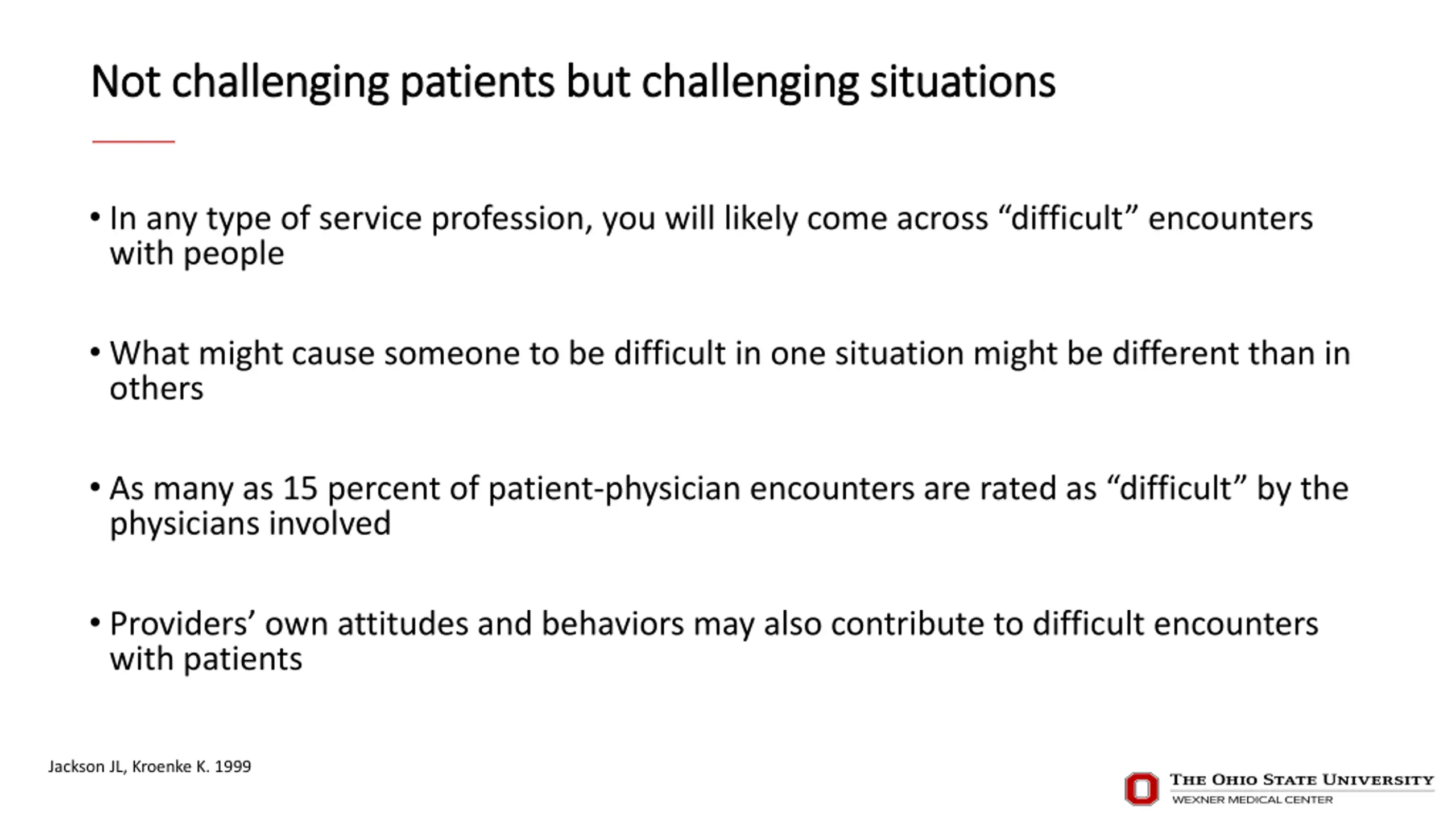 Not challenging patients but challenging situations

• In any type of service profession, you will likely come across “difficult” encounters with people

• What might cause someone to be difficult in one situation might be different than in others

• As many as 15 percent of patient-physician encounters are rated as “difficult” by the physicians involved

• Providers’ own attitudes and behaviors may also contribute to difficult encounters with patients

Jackson JL, Kroenke K. 1999

THE OHIO STATE UNIVERSITY
WEXNER MEDICAL CENTER